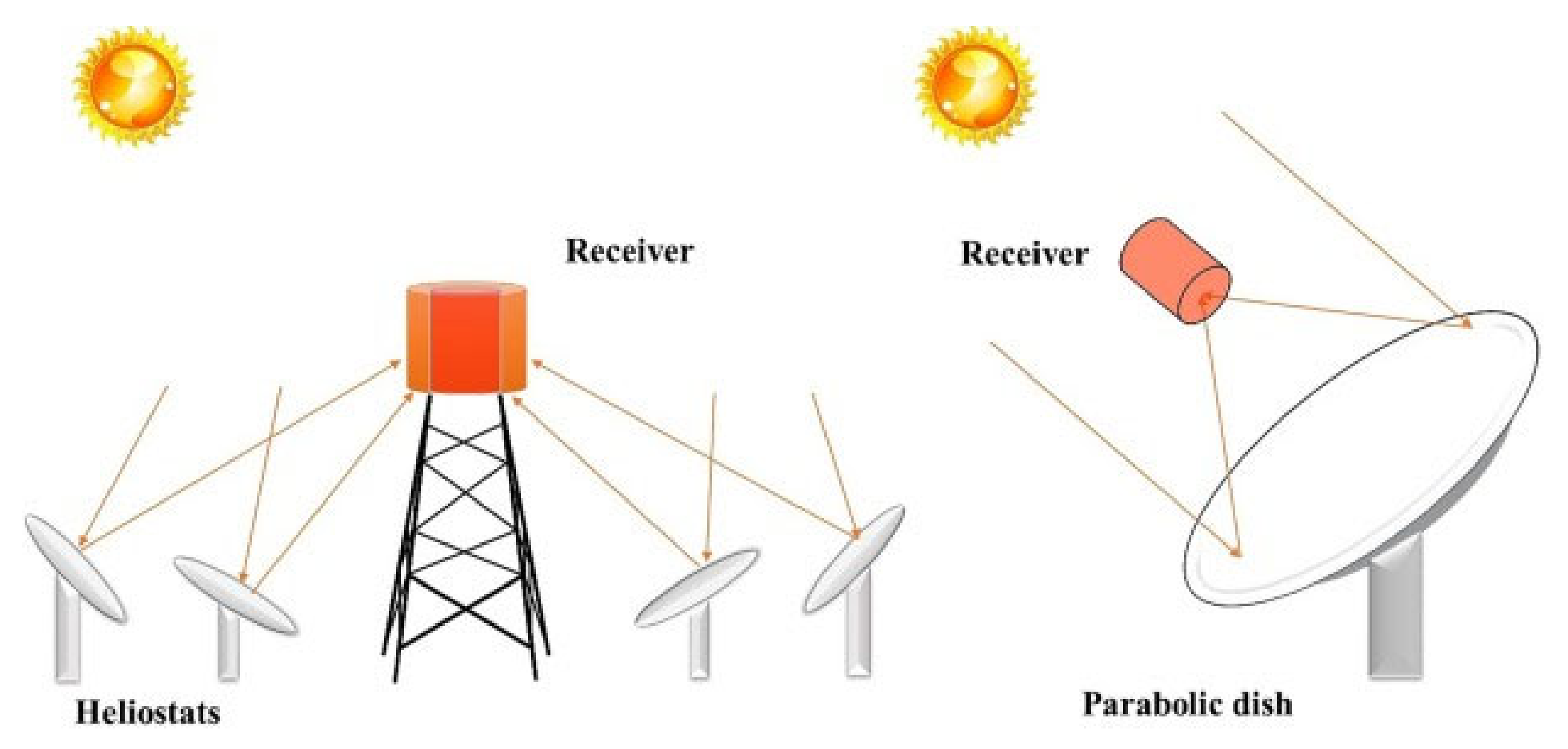 Receiver

Heliostats

Receiver

Parabolic dish